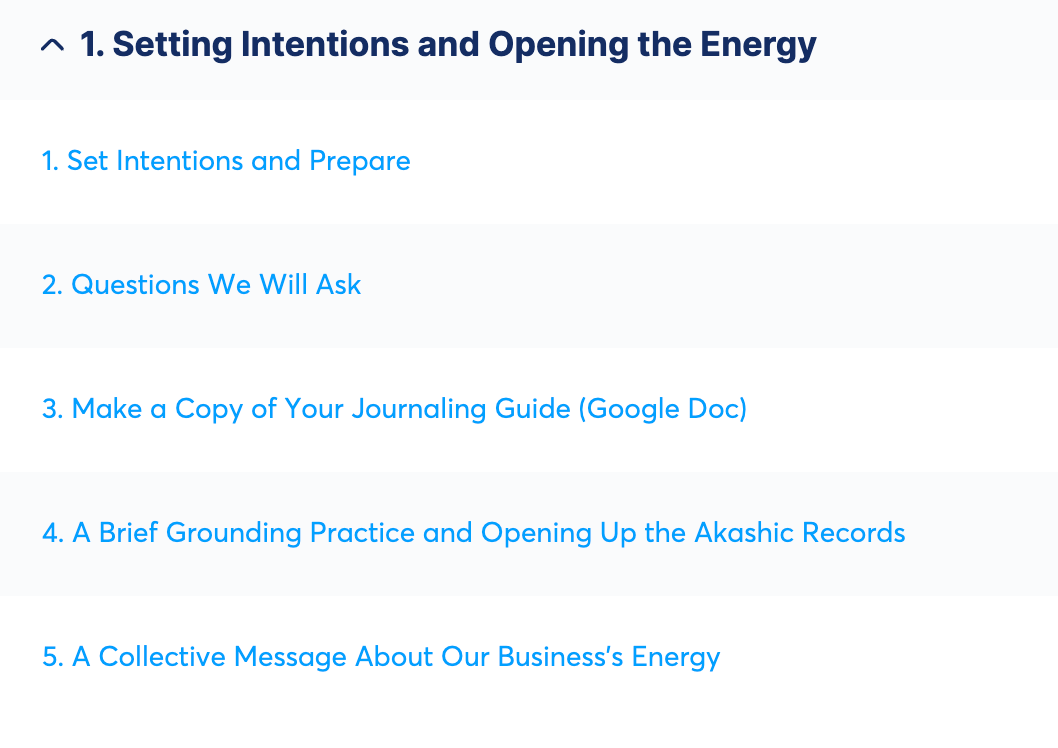 1. Setting Intentions and Opening the Energy

1. Set Intentions and Prepare

2. Questions We Will Ask

3. Make a Copy of Your Journaling Guide (Google Doc)

4. A Brief Grounding Practice and Opening Up the Akashic Records

5. A Collective Message About Our Business's Energy